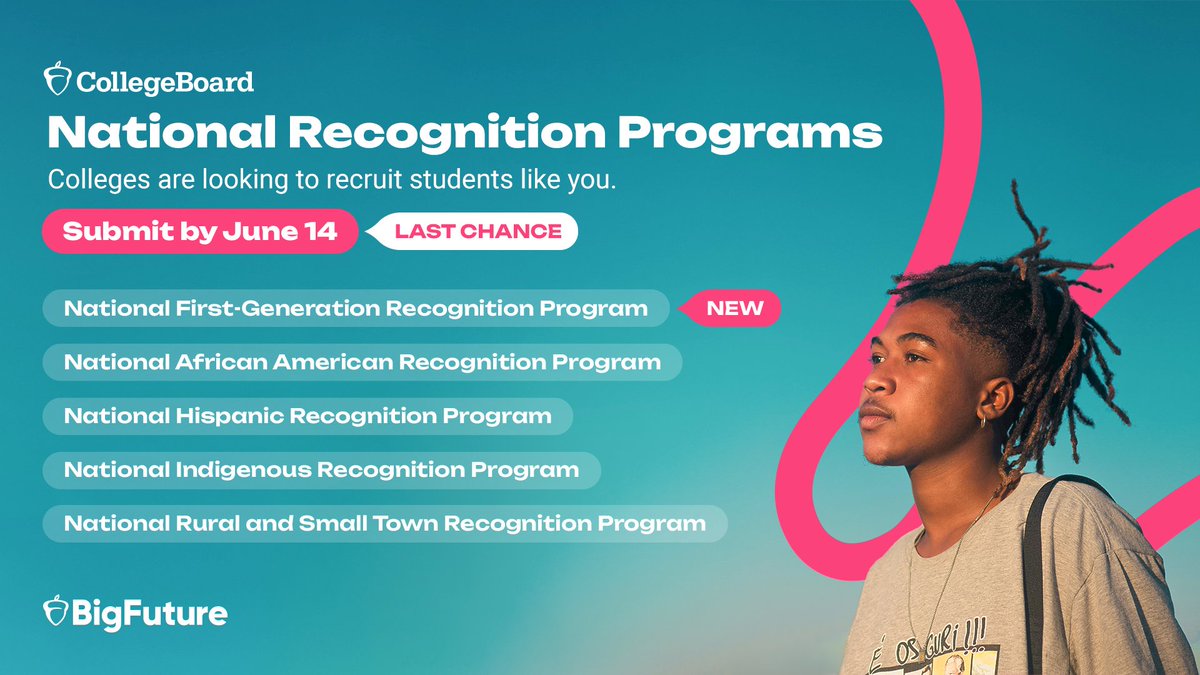 CollegeBoard

National Recognition Programs

Colleges are looking to recruit students like you.

Submit by June 14

LAST CHANCE

National First-Generation Recognition Program

NEW

National African American Recognition Program

National Hispanic Recognition Program

National Indigenous Recognition Program

National Rural and Small Town Recognition Program

BigFuture

É OS GURI!!!